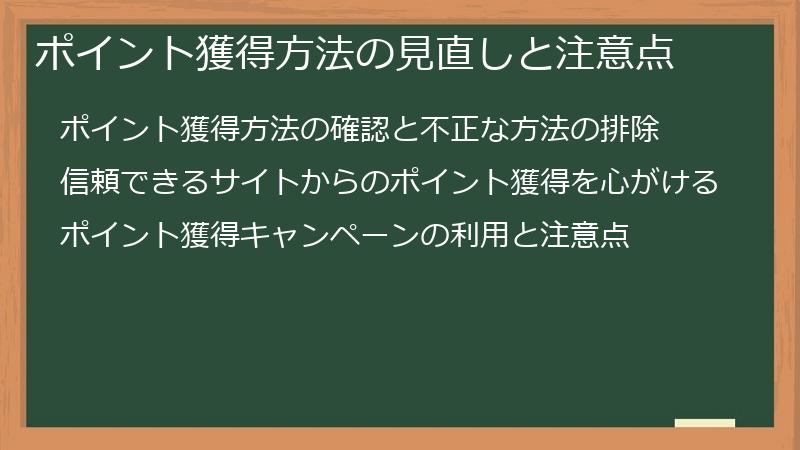 ポイント獲得方法の見直しと注意点

ポイント獲得方法の確認と不正な方法の排除

信頼できるサイトからのポイント獲得を心がける

ポイント獲得キャンペーンの利用と注意点